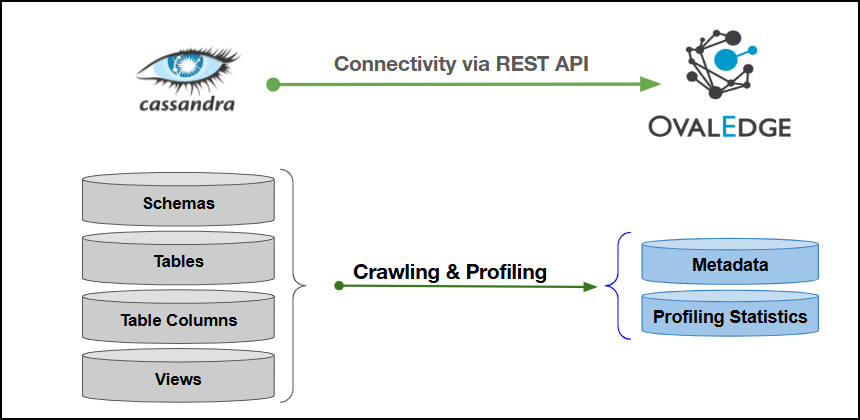 cassandra

Connectivity via REST API

OVALEDGE

Schemas

Tables

Table Columns

Views

Crawling & Profiling

Metadata

Profiling Statistics